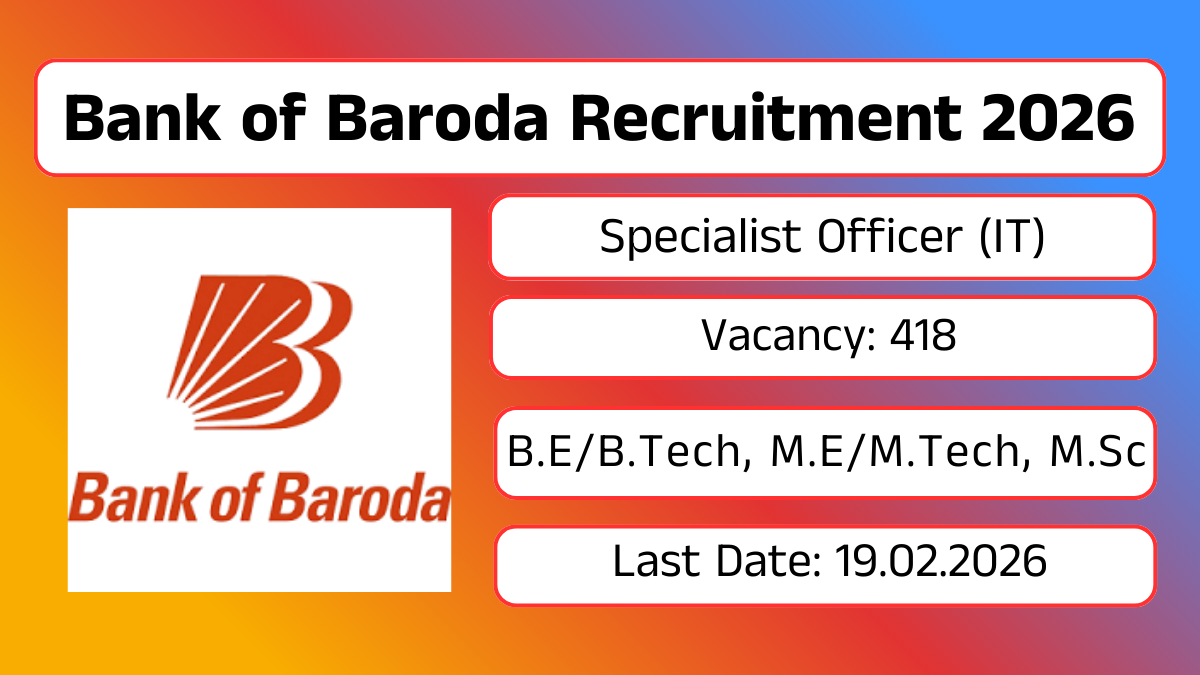 Bank of Baroda Recruitment 2026

Bank of Baroda

Specialist Officer (IT)

Vacancy: 418

B.E/B.Tech, M.E/M.Tech, M.Sc

Last Date: 19.02.2026